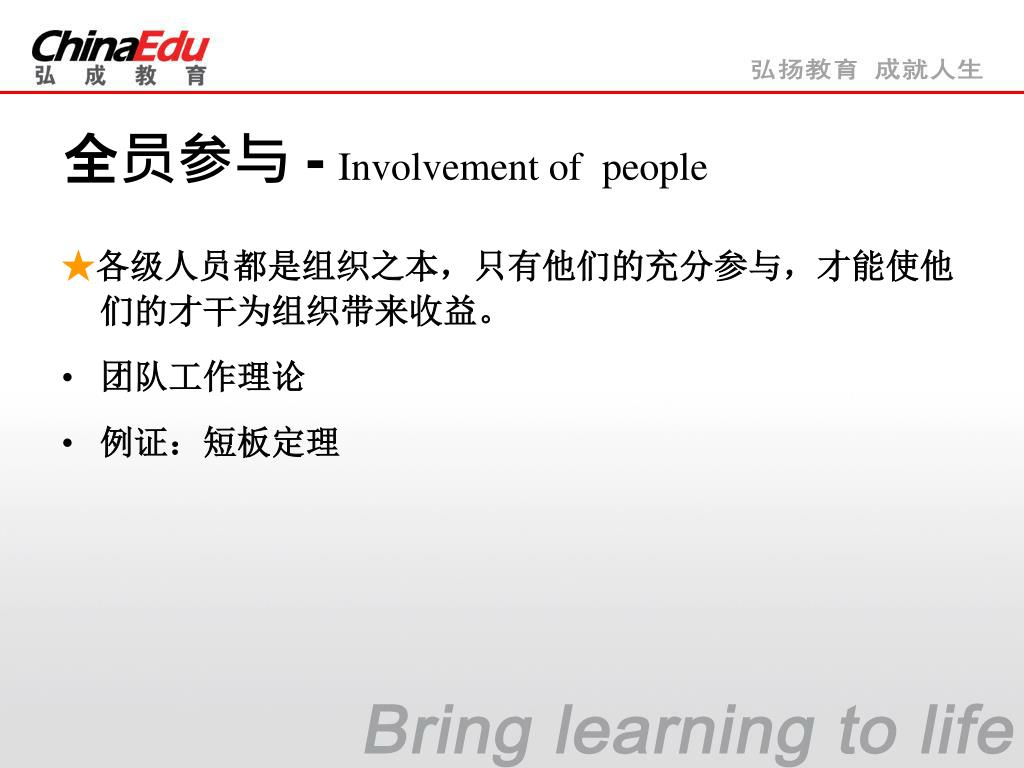 ChinaEdu
弘 成 教 育

弘扬教育 成就人生

全员参与 - Involvement of people

★各级人员都是组织之本，只有他们的充分参与，才能使他们的才干为组织带来收益。

• 团队工作理论

• 例证：短板定理

Bring learning to life